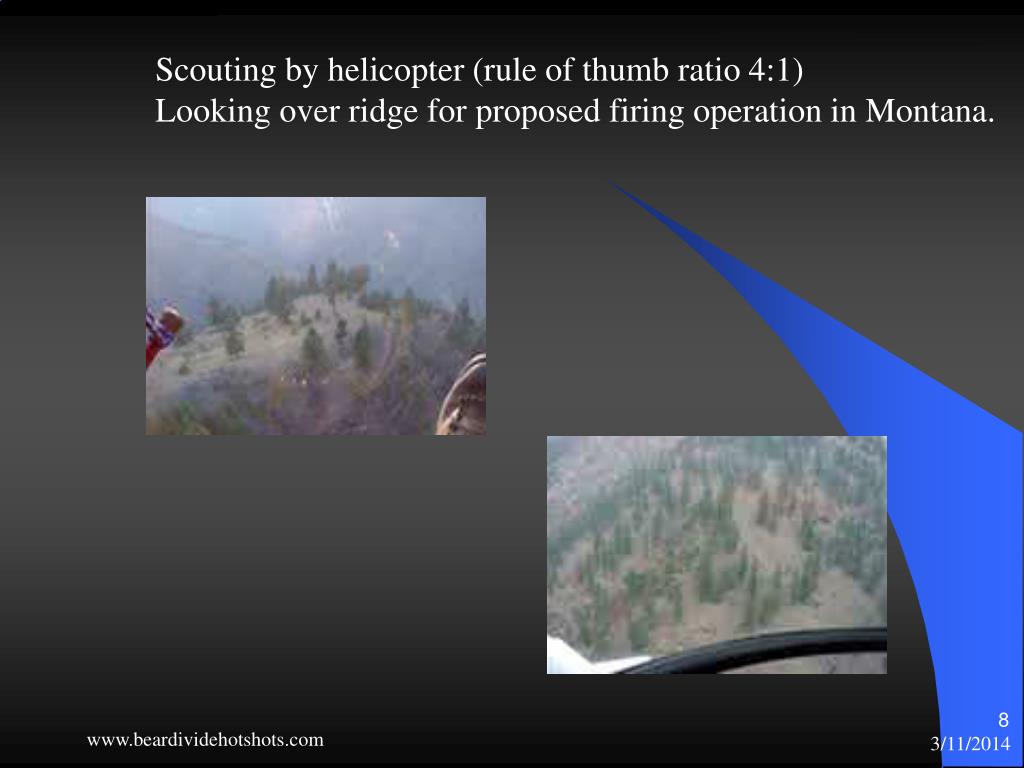 Scouting by helicopter (rule of thumb ratio 4:1)
Looking over ridge for proposed firing operation in Montana.

www.beardividehotshots.com

8

3/11/2014